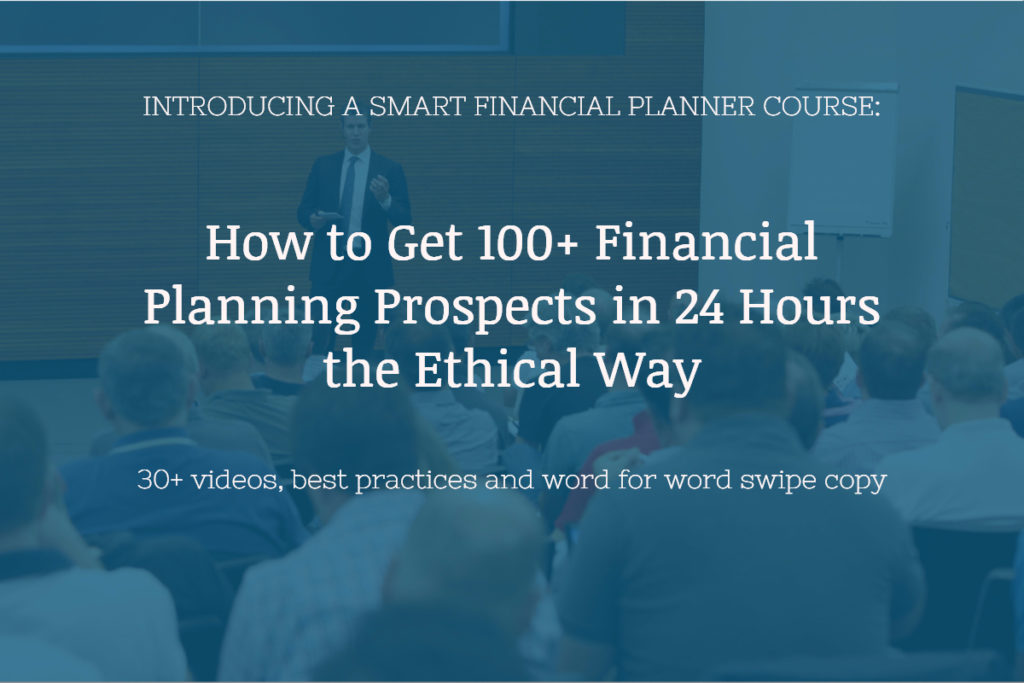 INTRODUCING A SMART FINANCIAL PLANNER COURSE:

How to Get 100+ Financial Planning Prospects in 24 Hours the Ethical Way

30+ videos, best practices and word for word swipe copy